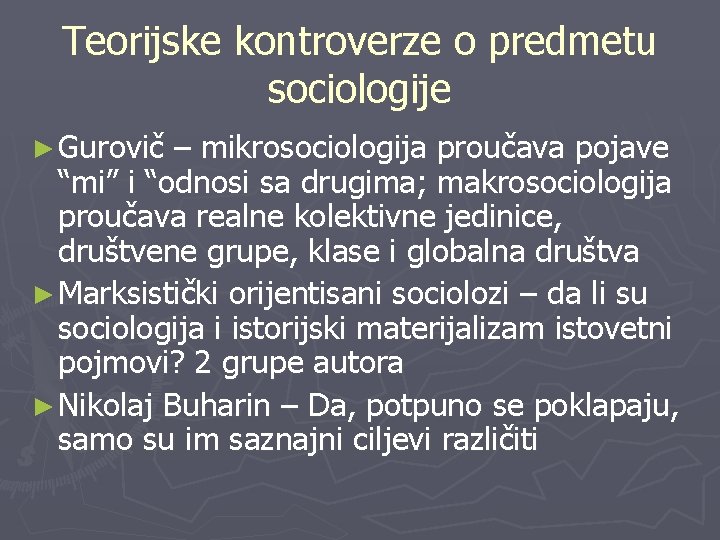 Teorijske kontroverze o predmetu sociologije

► Gurovič – mikrosociologija proučava pojave “mi” i “odnosi sa drugima; makrosociologija proučava realne kolektivne jedinice, društvene grupe, klase i globalna društva

► Marksistički orijentisani sociolozi – da li su sociologija i istorijski materijalizam istovetni pojmovi? 2 grupe autora

► Nikolaj Buharin – Da, potpuno se poklapaju, samo su im saznajni ciljevi različiti